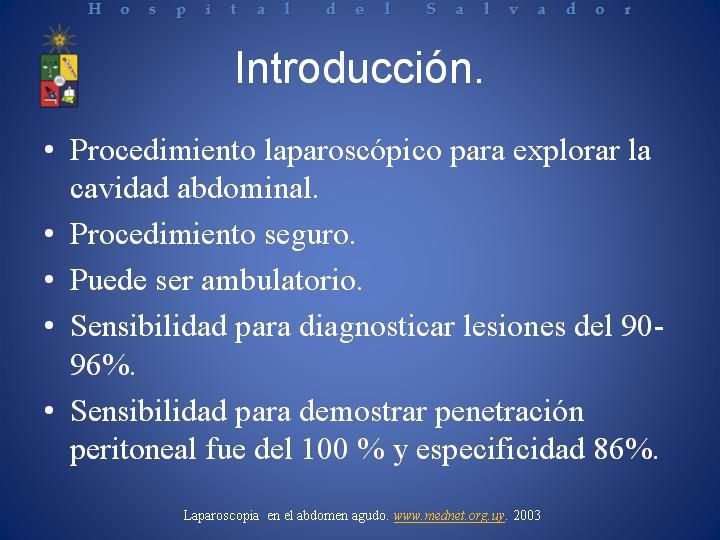 Hospital del Salvador

Introducción.

• Procedimiento laparoscópico para explorar la cavidad abdominal.
• Procedimiento seguro.
• Puede ser ambulatorio.
• Sensibilidad para diagnosticar lesiones del 90-96%.
• Sensibilidad para demostrar penetración peritoneal fue del 100 % y especificidad 86%.

Laparoscopia en el abdomen agudo. www.mednet.org.uy. 2003